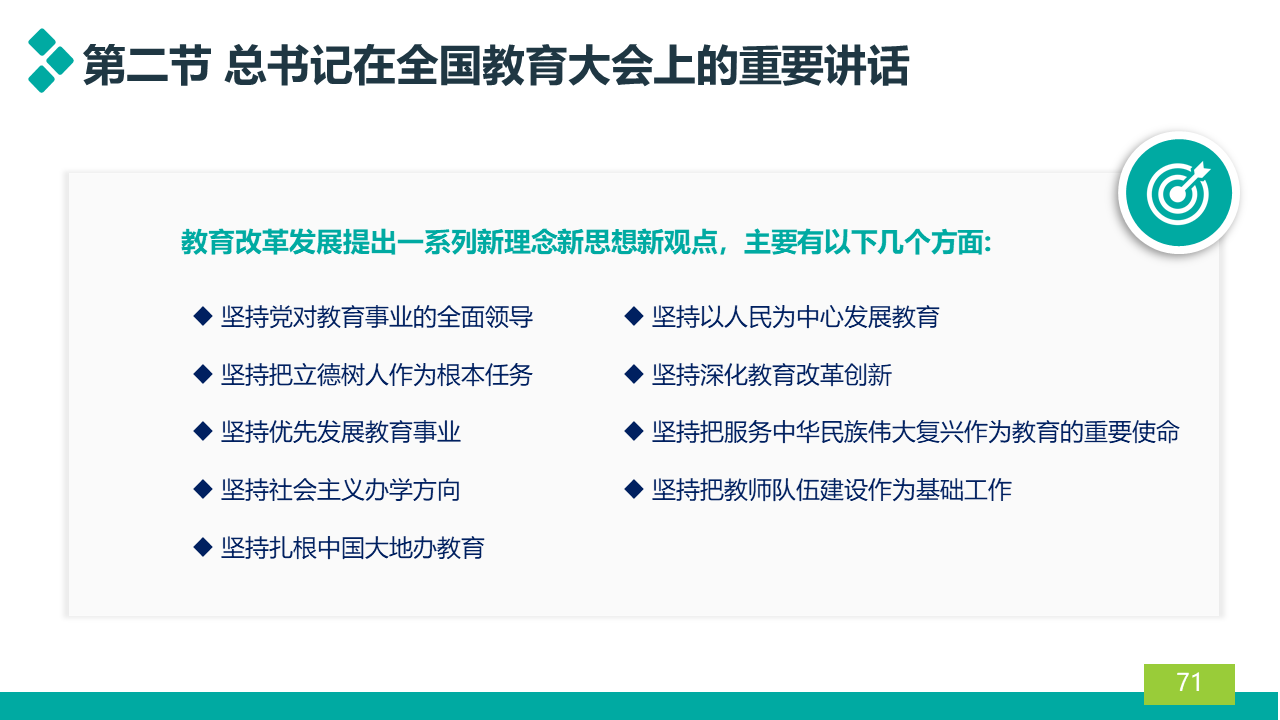 第二节 总书记在全国教育大会上的重要讲话

教育改革发展提出一系列新理念新思想新观点，主要有以下几个方面:

◆ 坚持党对教育事业的全面领导

◆ 坚持把立德树人作为根本任务

◆ 坚持优先发展教育事业

◆ 坚持社会主义办学方向

◆ 坚持扎根中国大地办教育

◆ 坚持以人民为中心发展教育

◆ 坚持深化教育改革创新

◆ 坚持把服务中华民族伟大复兴作为教育的重要使命

◆ 坚持把教师队伍建设作为基础工作

71